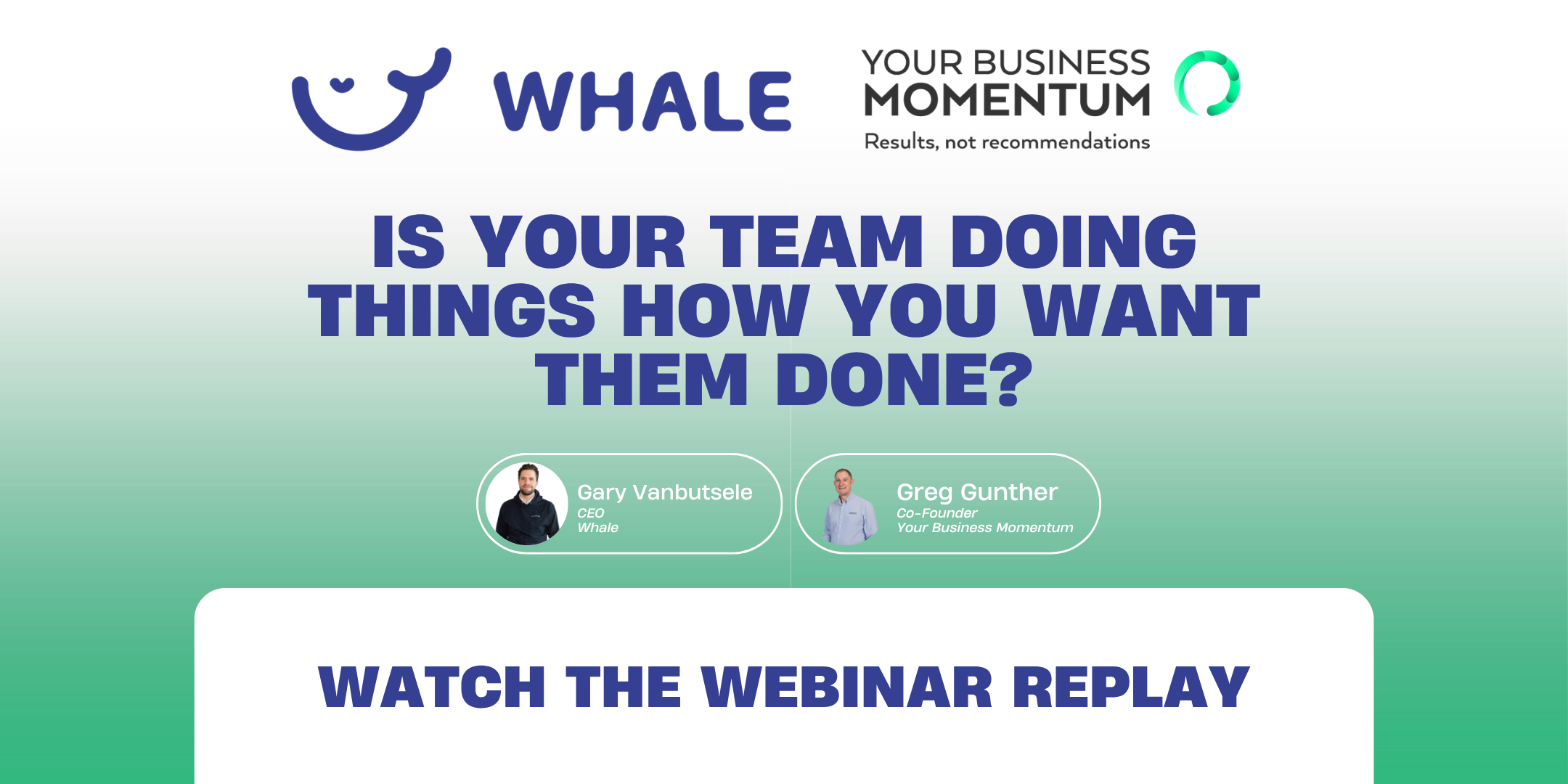 WHALE

YOUR BUSINESS MOMENTUM
Results, not recommendations

IS YOUR TEAM DOING THINGS HOW YOU WANT THEM DONE?

Gary Vanbutsele
CEO
Whale

Greg Gunther
Co-Founder
Your Business Momentum

WATCH THE WEBINAR REPLAY